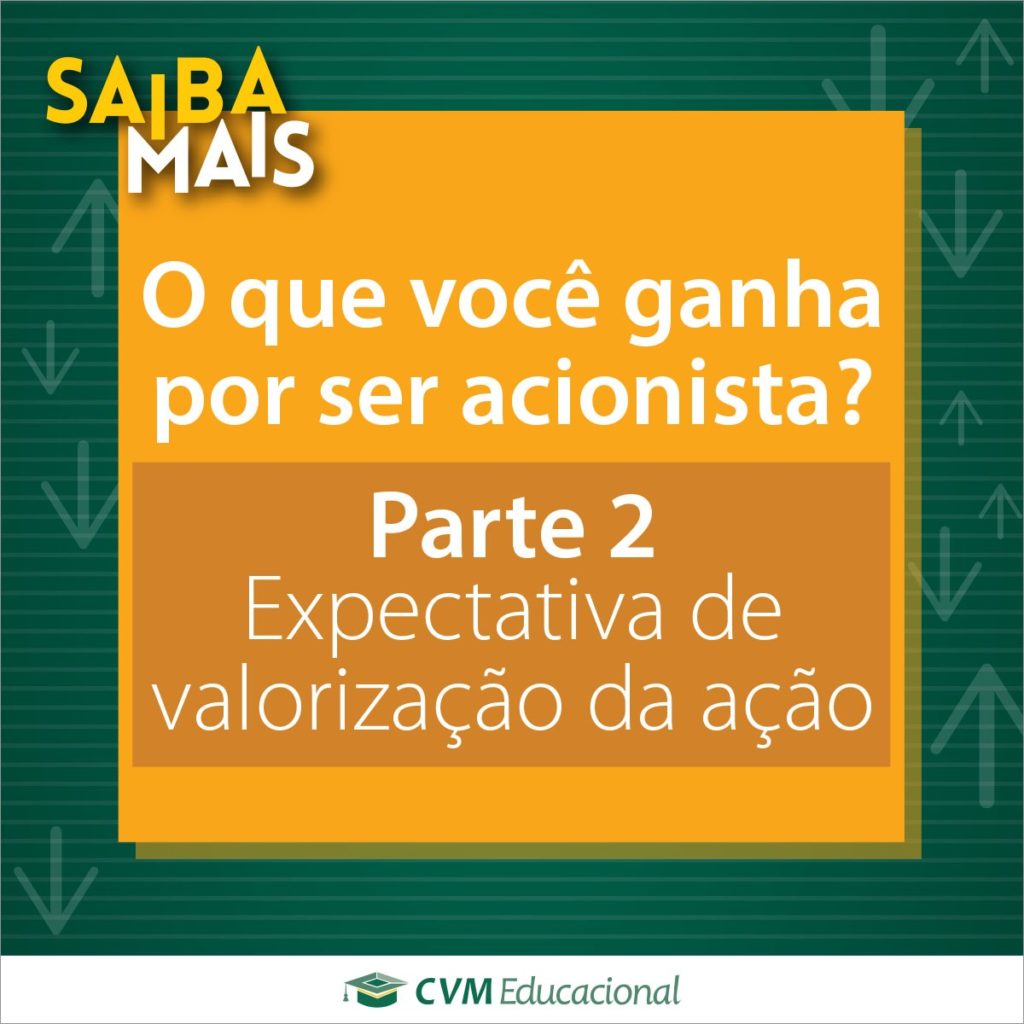 SAIBA MAIS

O que você ganha por ser acionista?

Parte 2
Expectativa de valorização da ação

CVM Educacional